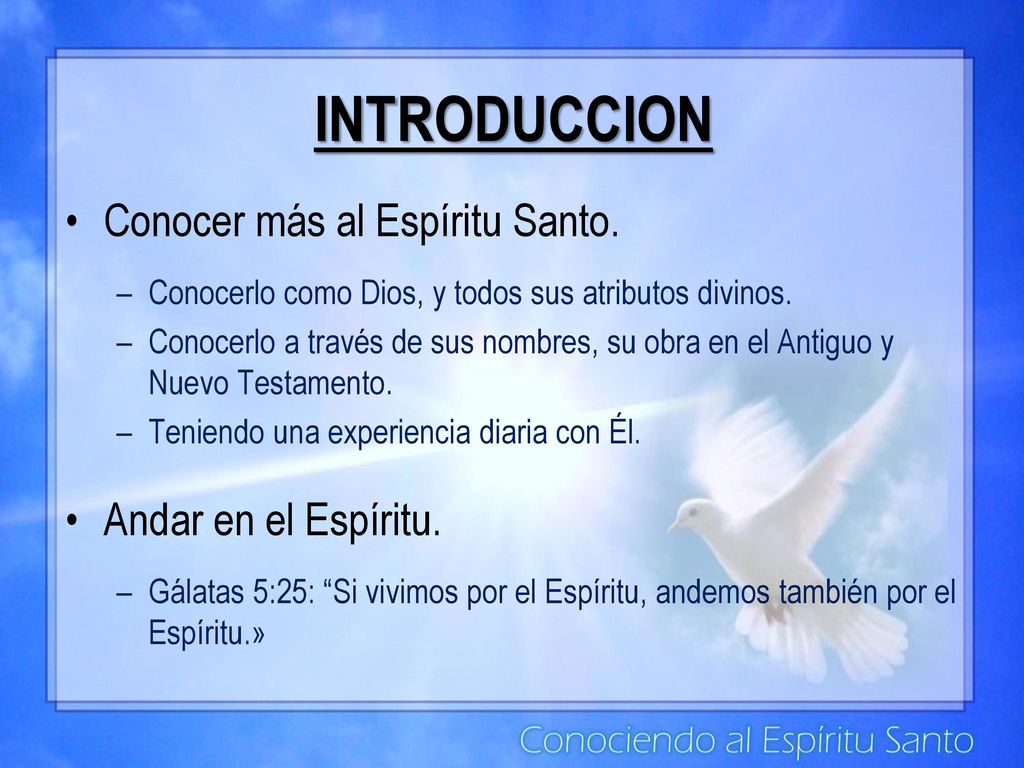 INTRODUCCION

• Conocer más al Espíritu Santo.

– Conocerlo como Dios, y todos sus atributos divinos.
– Conocerlo a través de sus nombres, su obra en el Antiguo y Nuevo Testamento.
– Teniendo una experiencia diaria con Él.

• Andar en el Espíritu.

– Gálatas 5:25: “Si vivimos por el Espíritu, andemos también por el Espíritu.»

Conociendo al Espíritu Santo